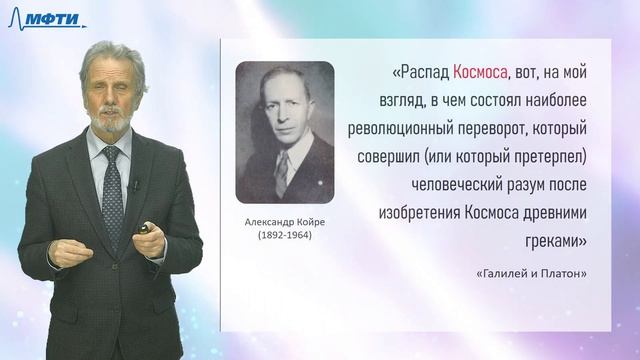 МФТИ

Александр Койре
(1892-1964)

«Распад Космоса, вот, на мой взгляд, в чем состоял наиболее революционный переворот, который совершил (или который претерпел) человеческий разум после изобретения Космоса древними греками»

«Галилей и Платон»